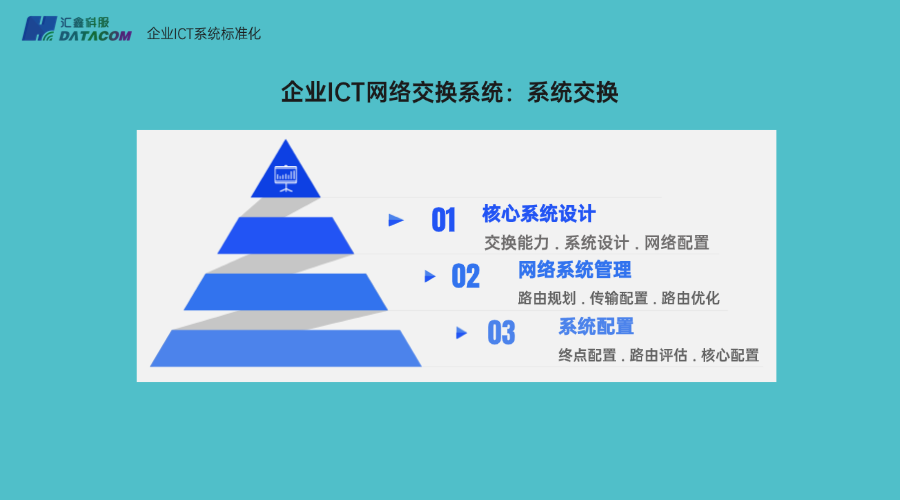 汇鑫科服 DATACOM 企业ICT系统标准化

企业ICT网络交换系统：系统交换

01 核心系统设计
交换能力．系统设计．网络配置

02 网络系统管理
路由规划．传输配置．路由优化

03 系统配置
终点配置．路由评估．核心配置